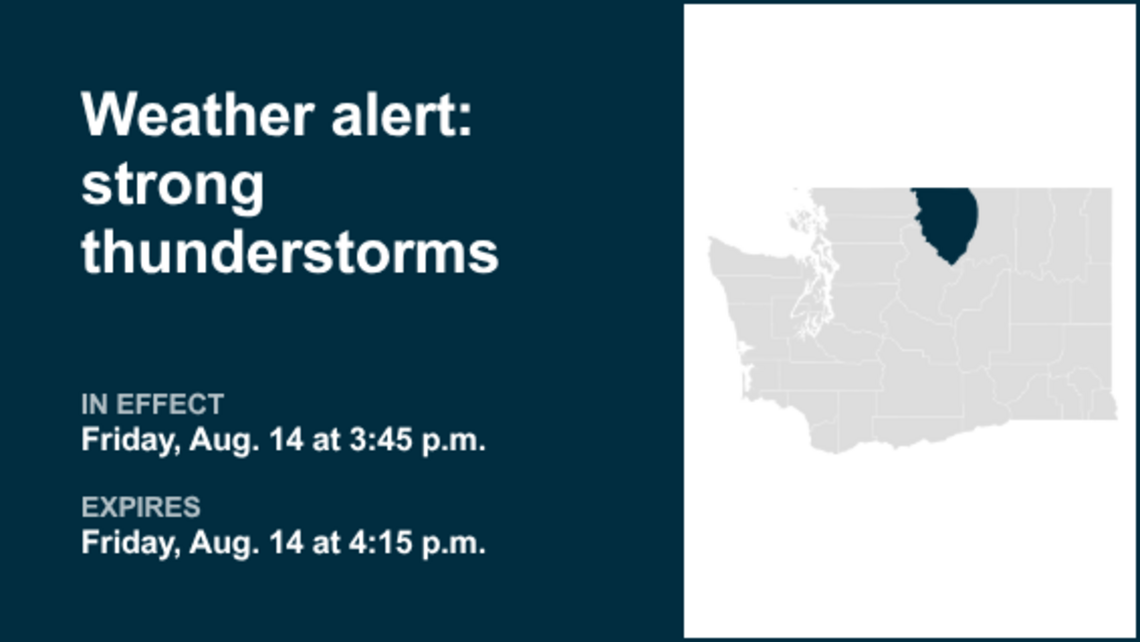 Weather alert: strong thunderstorms

IN EFFECT
Friday, Aug. 14 at 3:45 p.m.

EXPIRES
Friday, Aug. 14 at 4:15 p.m.